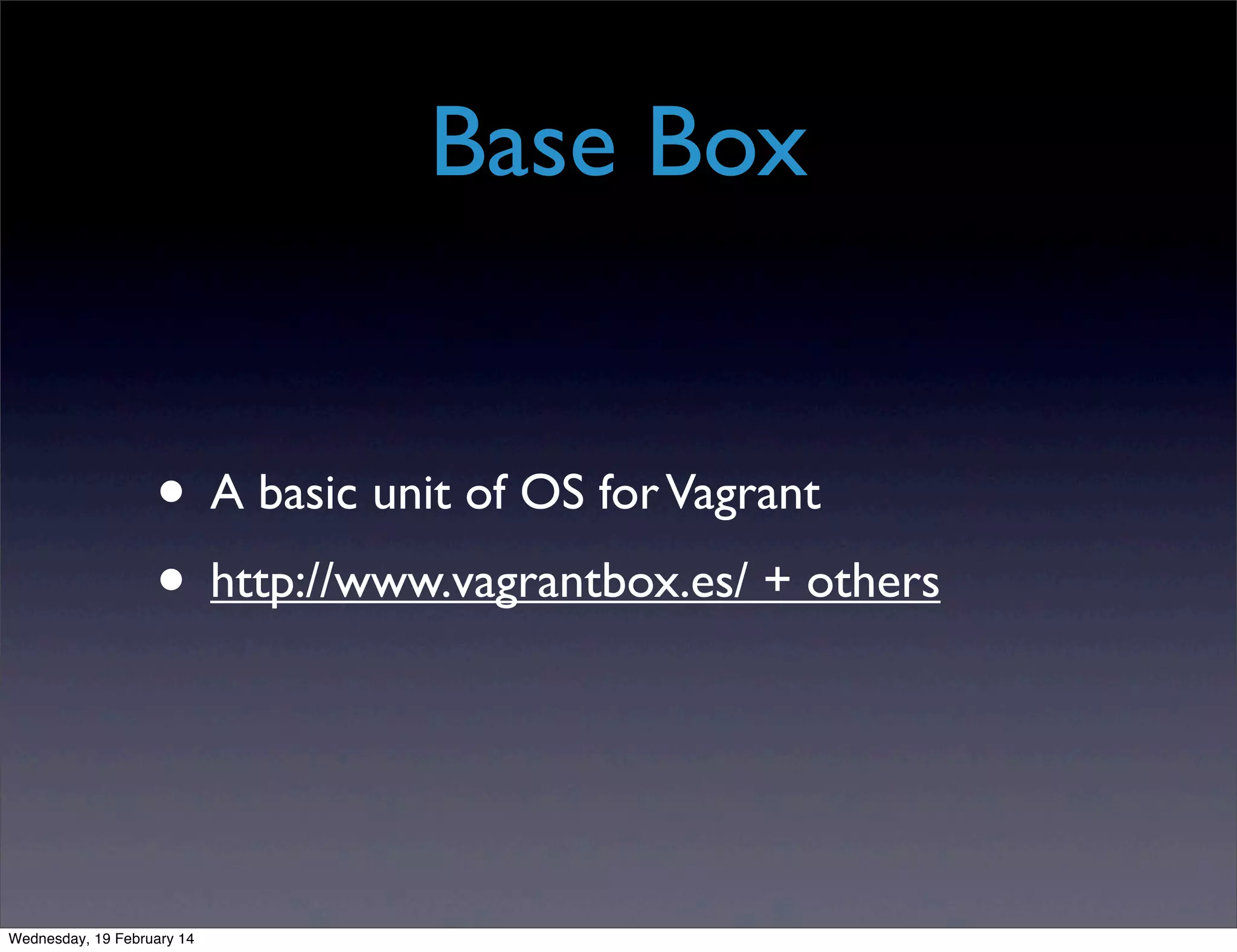 Base Box

• A basic unit of OS for Vagrant
• http://www.vagrantbox.es/ + others

Wednesday, 19 February 14